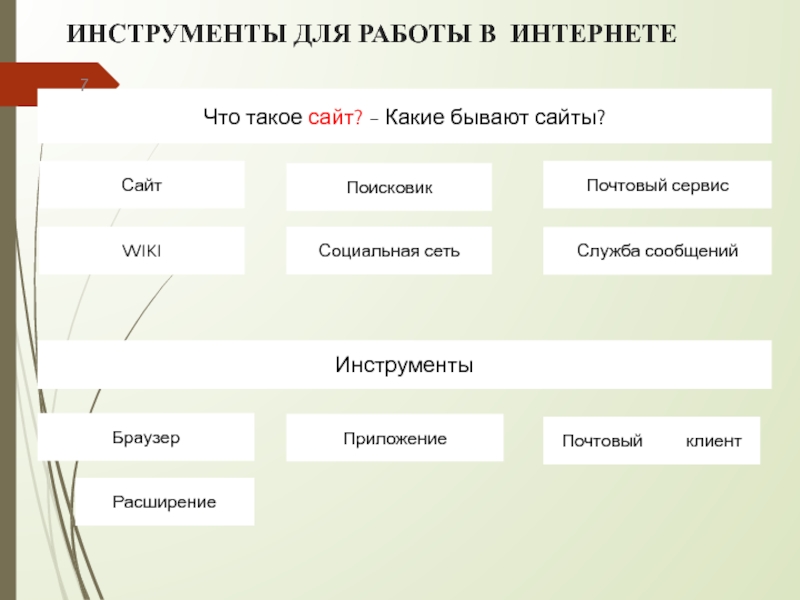 ИНСТРУМЕНТЫ ДЛЯ РАБОТЫ В ИНТЕРНЕТЕ

7

Что такое сайт? – Какие бывают сайты?

Сайт

Поисковик

Почтовый сервис

WIKI

Социальная сеть

Служба сообщений

Инструменты

Браузер

Приложение

Почтовый клиент

Расширение